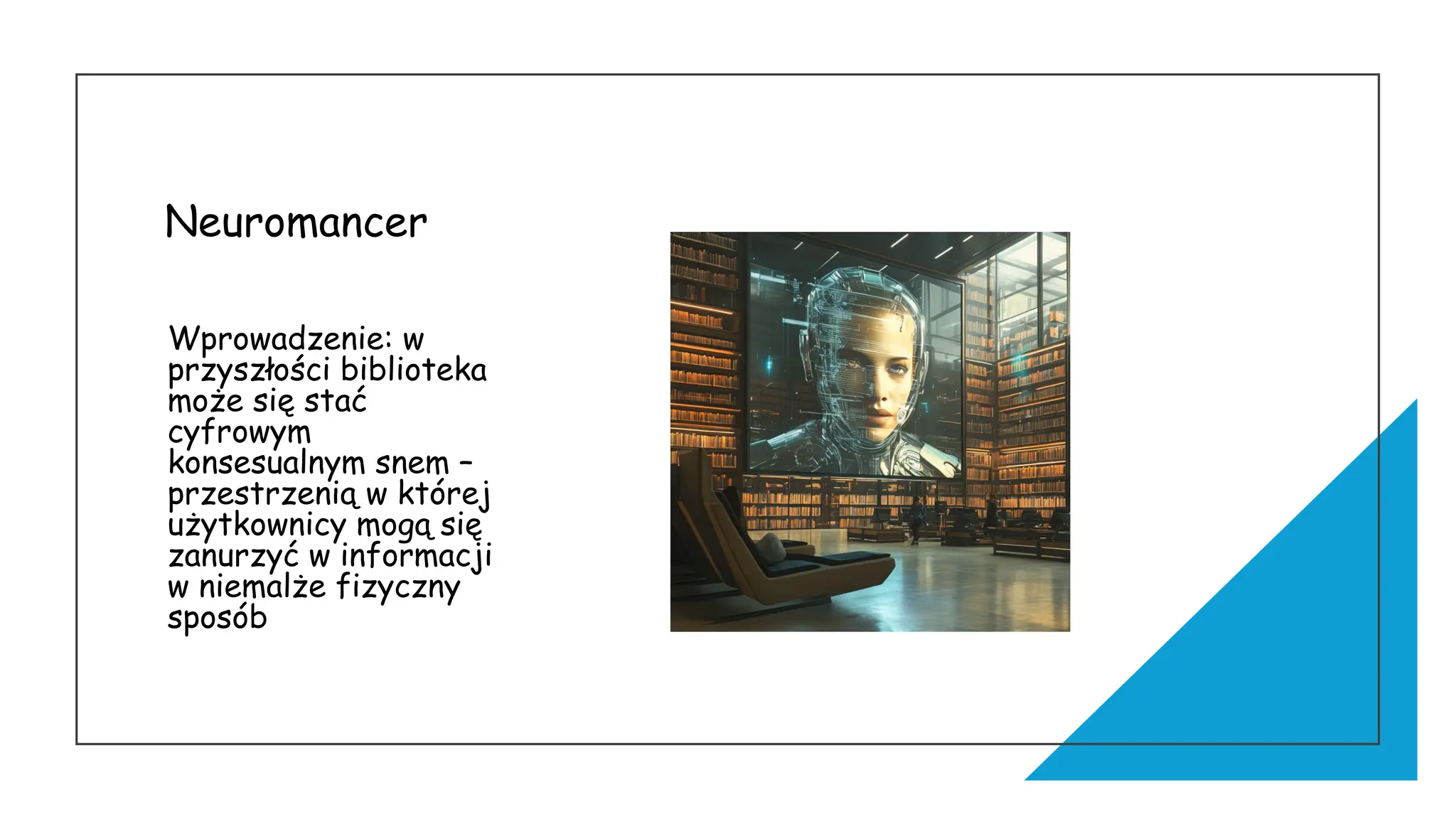 Neuromancer

Wprowadzenie: w przyszłości biblioteka może się stać cyfrowym konsesualnym snem – przestrzenią w której użytkownicy mogą się zanurzyć w informacji w niemalże fizyczny sposób